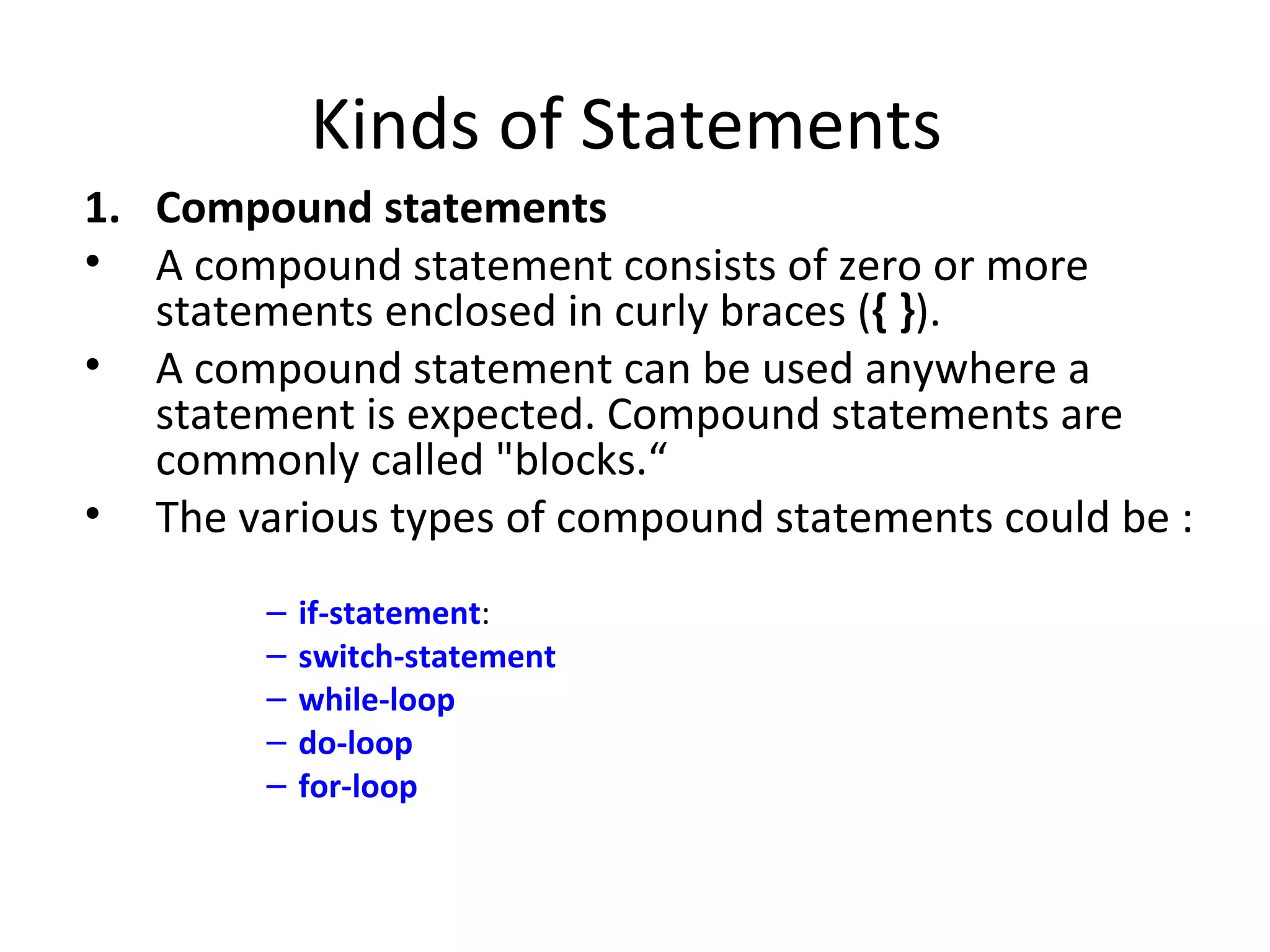 Kinds of Statements

1. Compound statements

• A compound statement consists of zero or more statements enclosed in curly braces ({ }).

• A compound statement can be used anywhere a statement is expected. Compound statements are commonly called "blocks.“

• The various types of compound statements could be :

– if-statement:
– switch-statement
– while-loop
– do-loop
– for-loop